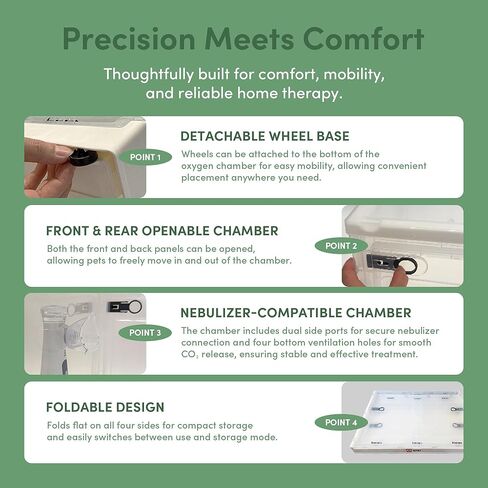 Precision Meets Comfort

Thoughtfully built for comfort, mobility, and reliable home therapy.

POINT 1

DETACHABLE WHEEL BASE

Wheels can be attached to the bottom of the oxygen chamber for easy mobility, allowing convenient placement anywhere you need.

FRONT & REAR OPENABLE CHAMBER

Both the front and back panels can be opened, allowing pets to freely move in and out of the chamber.

POINT 2

POINT 3

NEBULIZER-COMPATIBLE CHAMBER

The chamber includes dual side ports for secure nebulizer connection and four bottom ventilation holes for smooth $CO_2$ release, ensuring stable and effective treatment.

FOLDABLE DESIGN

Folds flat on all four sides for compact storage and easily switches between use and storage mode.

POINT 4